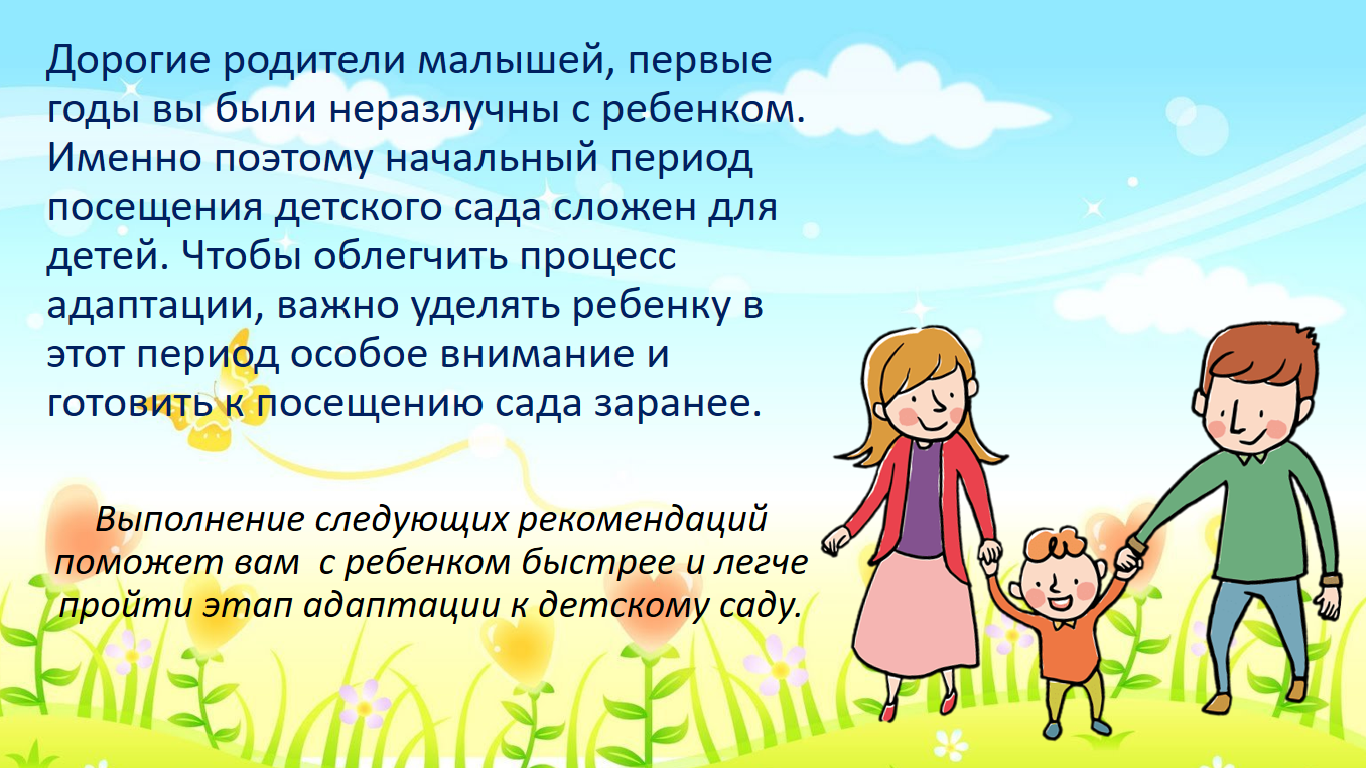 Дорогие родители малышей, первые годы вы были неразлучны с ребенком. Именно поэтому начальный период посещения детского сада сложен для детей. Чтобы облегчить процесс адаптации, важно уделять ребенку в этот период особое внимание и готовить к посещению сада заранее.

Выполнение следующих рекомендаций поможет вам  с ребенком быстрее и легче пройти этап адаптации к детскому саду.